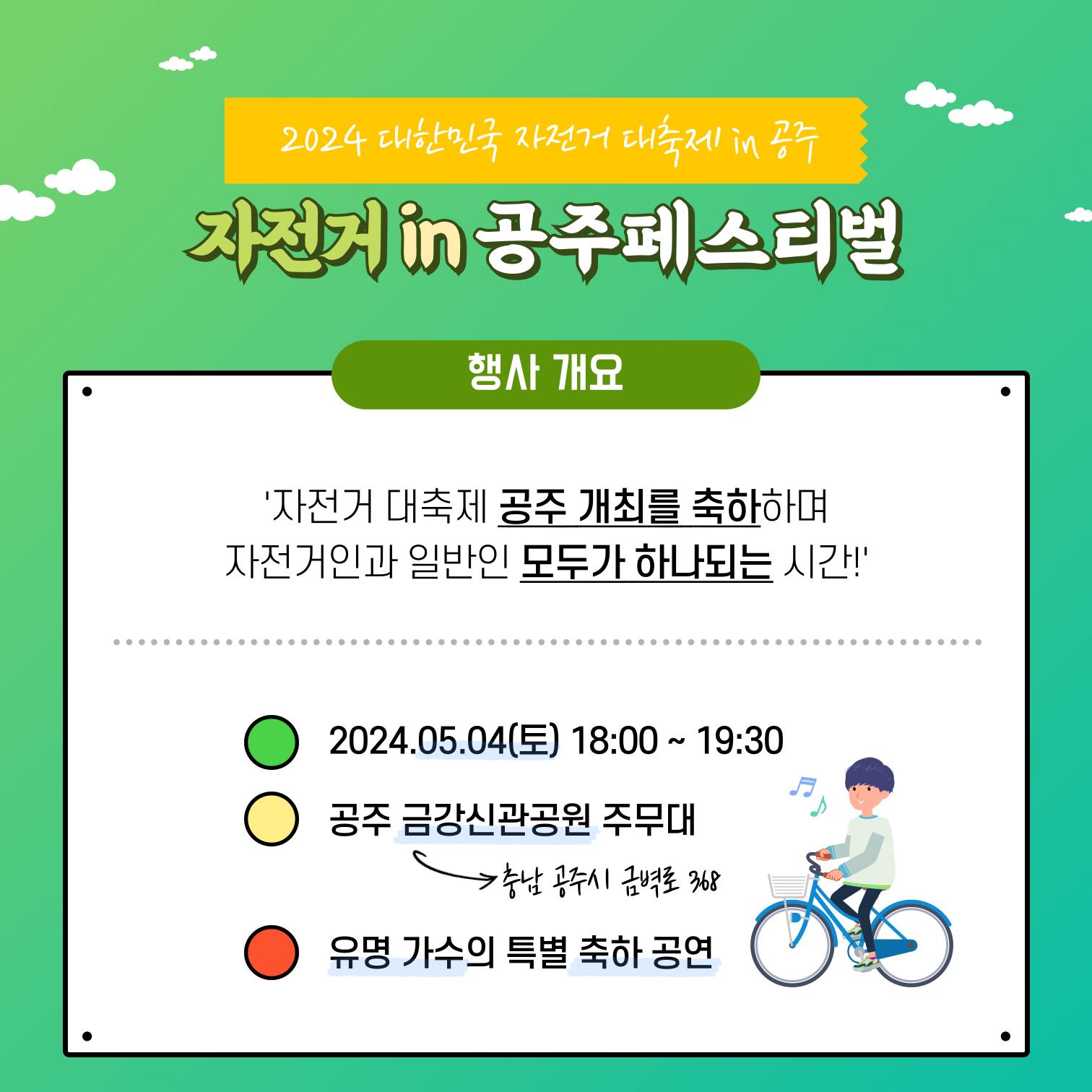 2024 대한민국 자전거 대축제 in 공주

자전거 in 공주페스티벌

행사 개요

'자전거 대축제 공주 개최를 축하하며
자전거인과 일반인 모두가 하나되는 시간!'

2024.05.04(토) 18:00 ~ 19:30

공주 금강신관공원 주무대

충남 공주시 금벽로 368

유명 가수의 특별 축하 공연